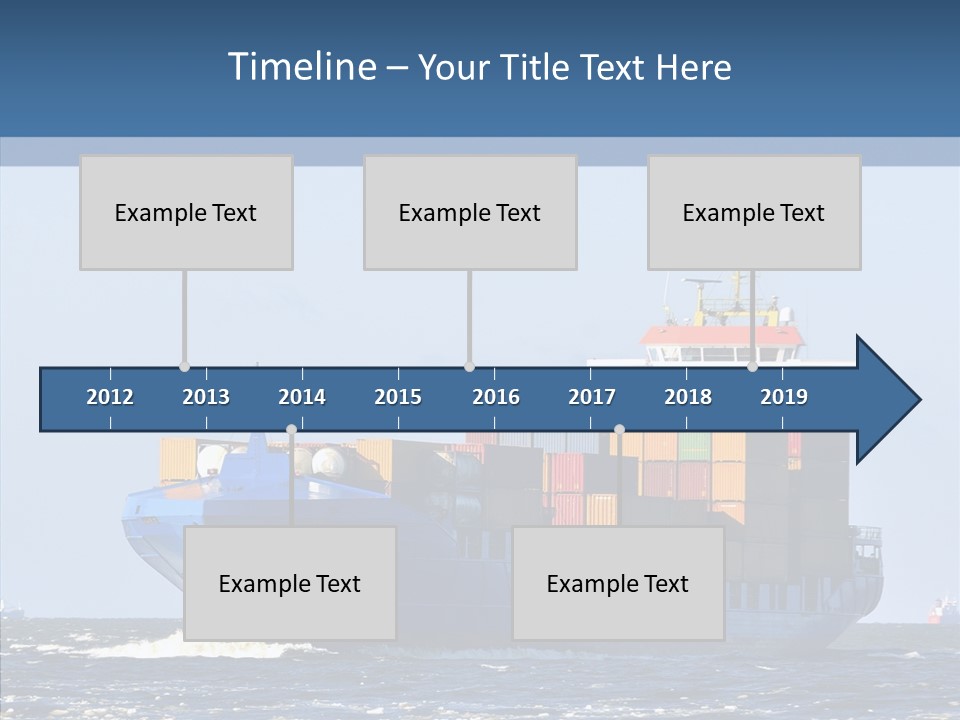 Timeline – Your Title Text Here

Example Text

Example Text

Example Text

2012 2013 2014 2015 2016 2017 2018 2019

Example Text

Example Text